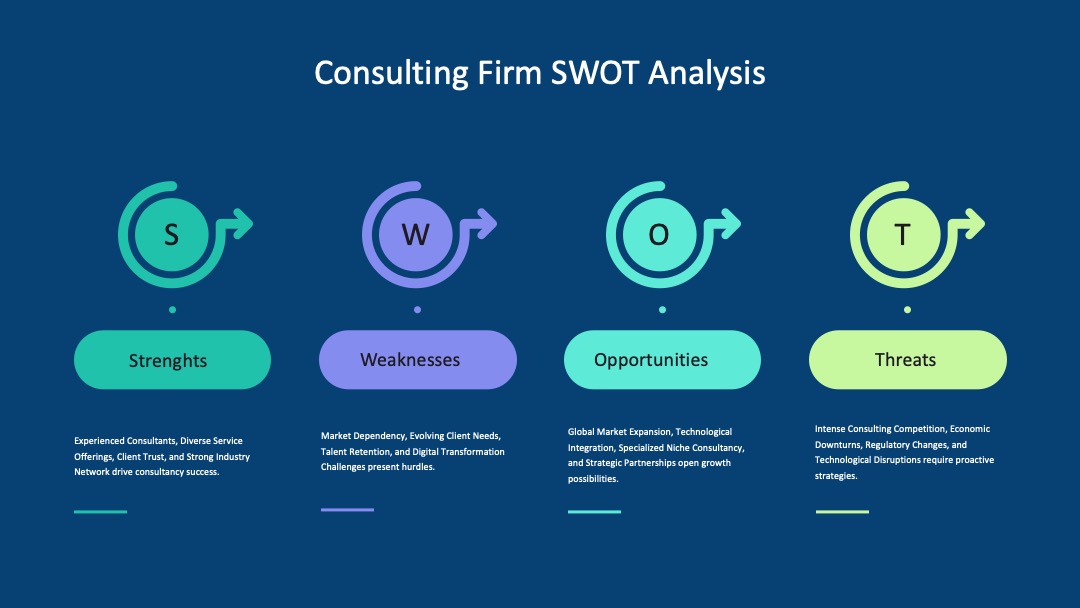 Consulting Firm SWOT Analysis

S

Strenghts

Experienced Consultants, Diverse Service Offerings, Client Trust, and Strong Industry Network drive consultancy success.

W

Weaknesses

Market Dependency, Evolving Client Needs, Talent Retention, and Digital Transformation Challenges present hurdles.

O

Opportunities

Global Market Expansion, Technological Integration, Specialized Niche Consultancy, and Strategic Partnerships open growth possibilities.

T

Threats

Intense Consulting Competition, Economic Downturns, Regulatory Changes, and Technological Disruptions require proactive strategies.